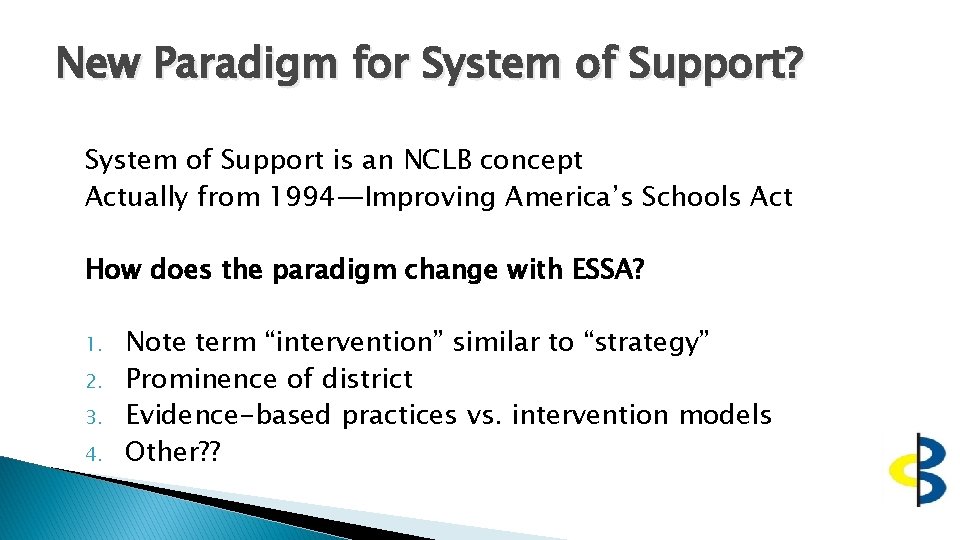 New Paradigm for System of Support?

System of Support is an NCLB concept
Actually from 1994—Improving America's Schools Act

How does the paradigm change with ESSA?

1. Note term "intervention" similar to "strategy"
2. Prominence of district
3. Evidence-based practices vs. intervention models
4. Other??